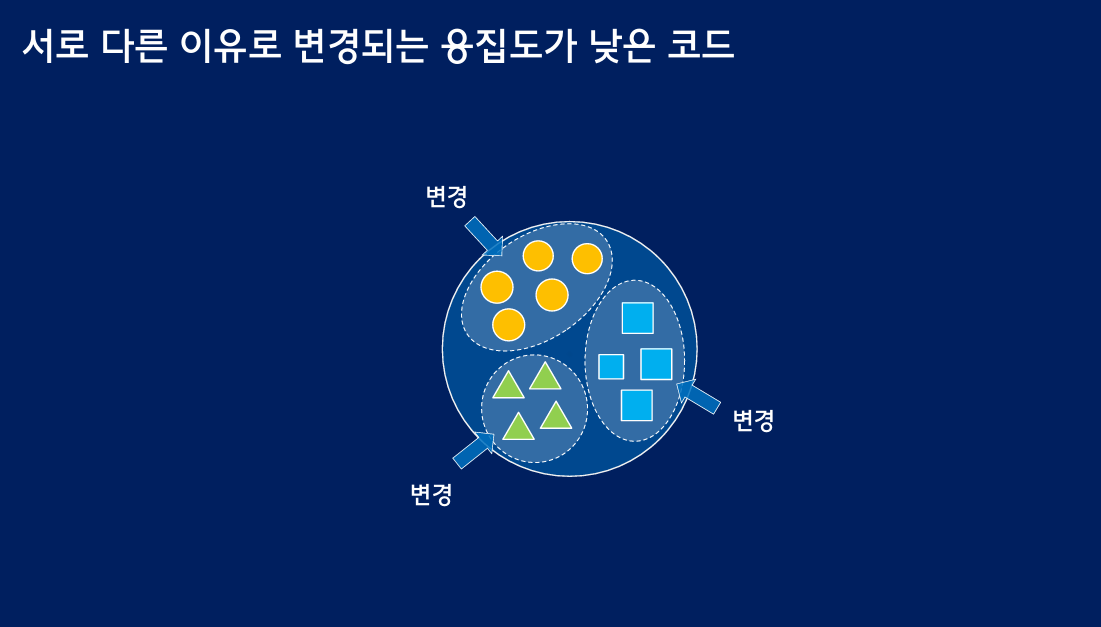 서로 다른 이유로 변경되는 응집도가 낮은 코드

변경

변경

변경